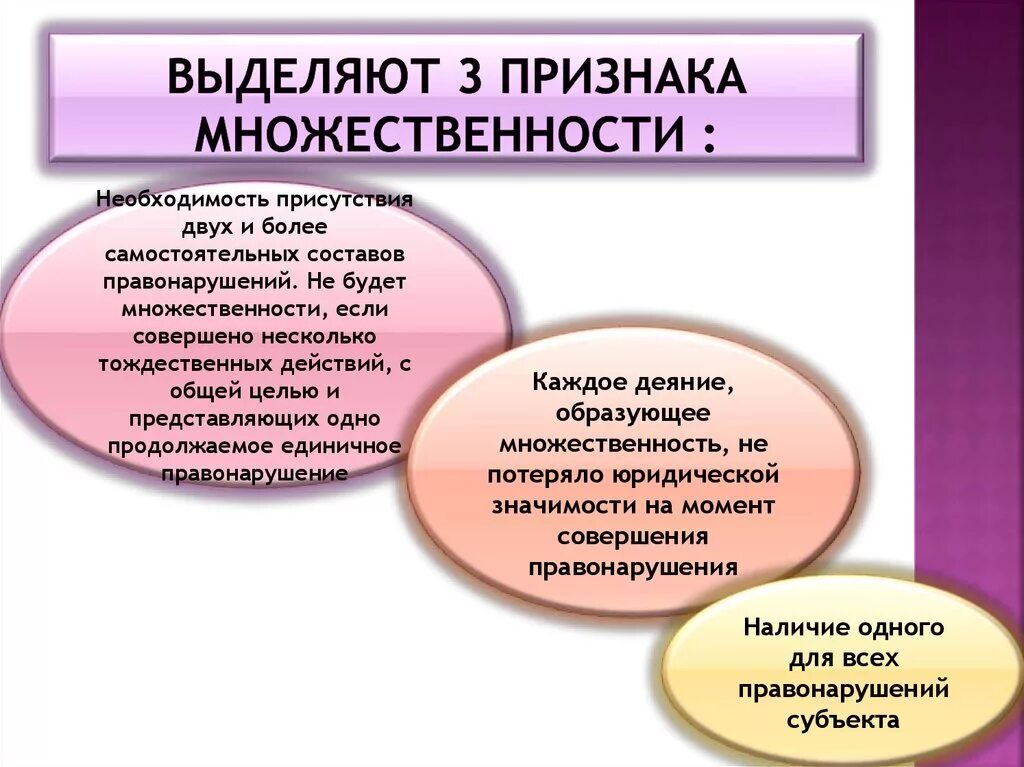 ВЫДЕЛЯЮТ 3 ПРИЗНАКА МНОЖЕСТВЕННОСТИ :

Необходимость присутствия двух и более самостоятельных составов правонарушений. Не будет множественности, если совершено несколько тождественных действий, с общей целью и представляющих одно продолжаемое единичное правонарушение

Каждое деяние, образующее множественность, не потеряло юридической значимости на момент совершения правонарушения

Наличие одного для всех правонарушений субъекта